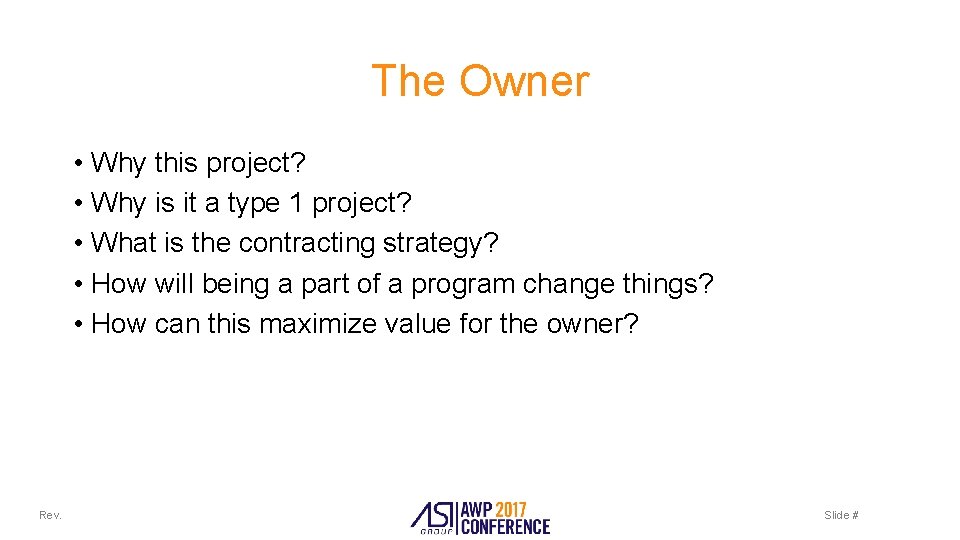 The Owner

• Why this project?
• Why is it a type 1 project?
• What is the contracting strategy?
• How will being a part of a program change things?
• How can this maximize value for the owner?

Rev.

ASI GROUP AWP 2017 CONFERENCE

Slide #